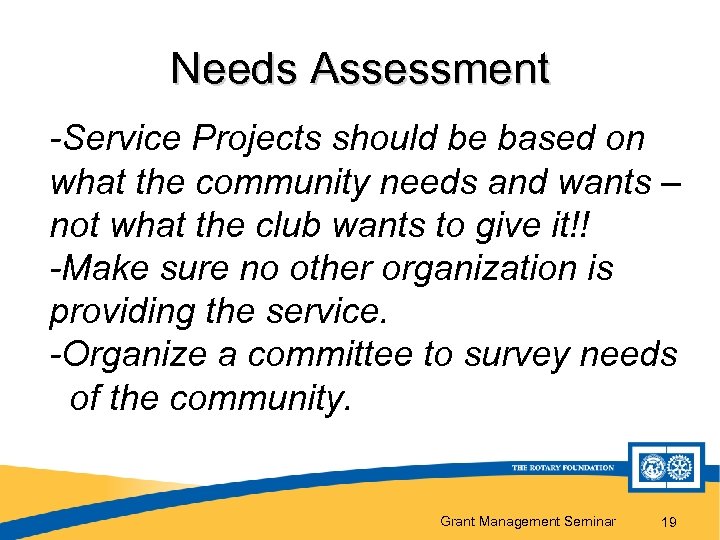 Needs Assessment

-Service Projects should be based on what the community needs and wants – not what the club wants to give it!!

-Make sure no other organization is providing the service.

-Organize a committee to survey needs of the community.

THE ROTARY FOUNDATION

Grant Management Seminar 19